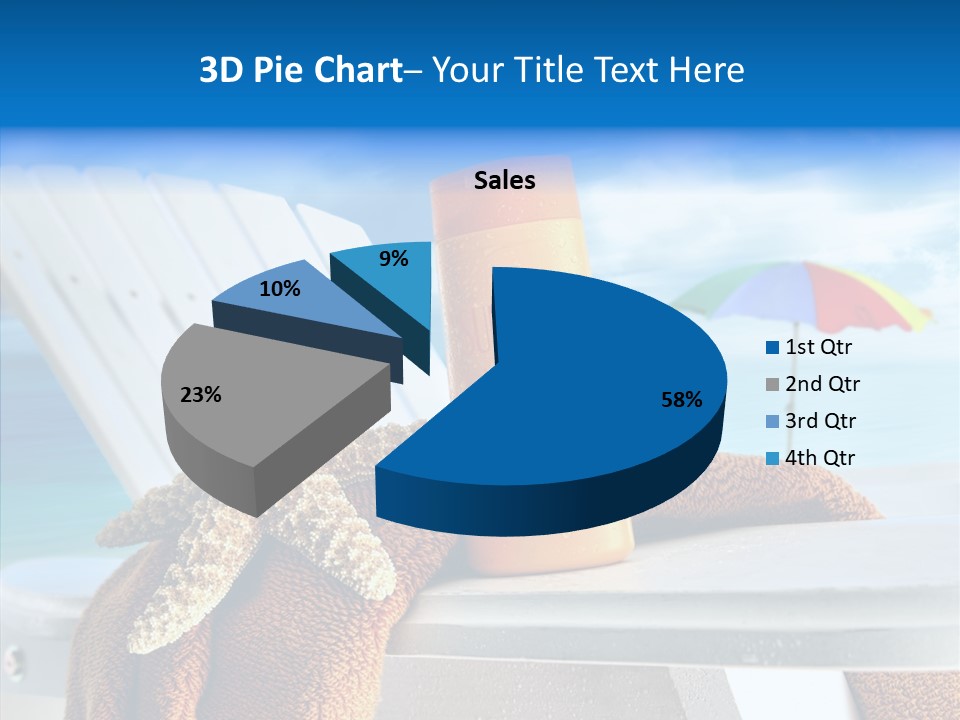 3D Pie Chart– Your Title Text Here

Sales

9%
10%
23%
58%

1st Qtr
2nd Qtr
3rd Qtr
4th Qtr